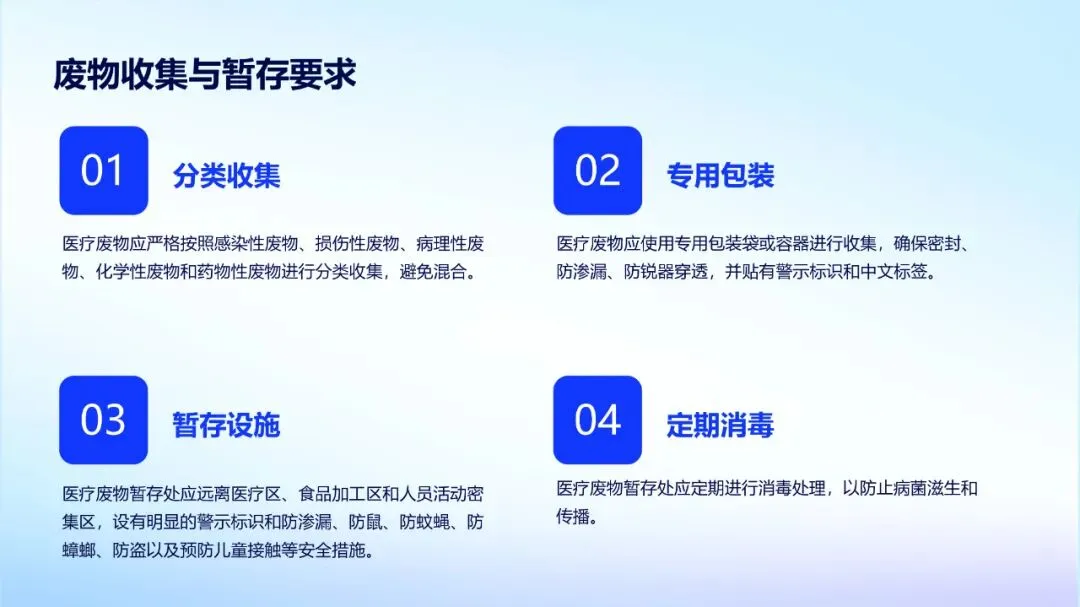 废物收集与暂存要求

01

分类收集

医疗废物应严格按照感染性废物、损伤性废物、病理性废物、化学性废物和药物性废物进行分类收集，避免混合。

02

专用包装

医疗废物应使用专用包装袋或容器进行收集，确保密封、防渗漏、防锐器穿透，并贴有警示标识和中文标签。

03

暂存设施

医疗废物暂存处应远离医疗区、食品加工区和人员活动密集区，设有明显的警示标识和防渗漏、防鼠、防蚊蝇、防蟑螂、防盗以及预防儿童接触等安全措施。

04

定期消毒

医疗废物暂存处应定期进行消毒处理，以防止病菌滋生和传播。